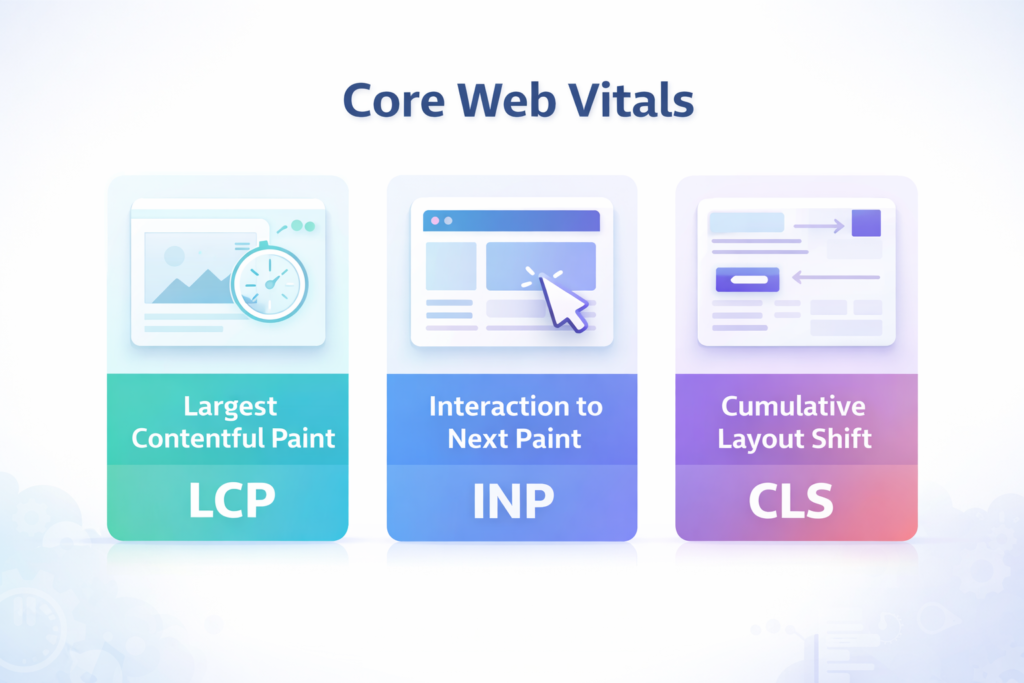 Core Web Vitals

Largest Contentful Paint

LCP

Interaction to Next Paint

INP

Cumulative Layout Shift

CLS